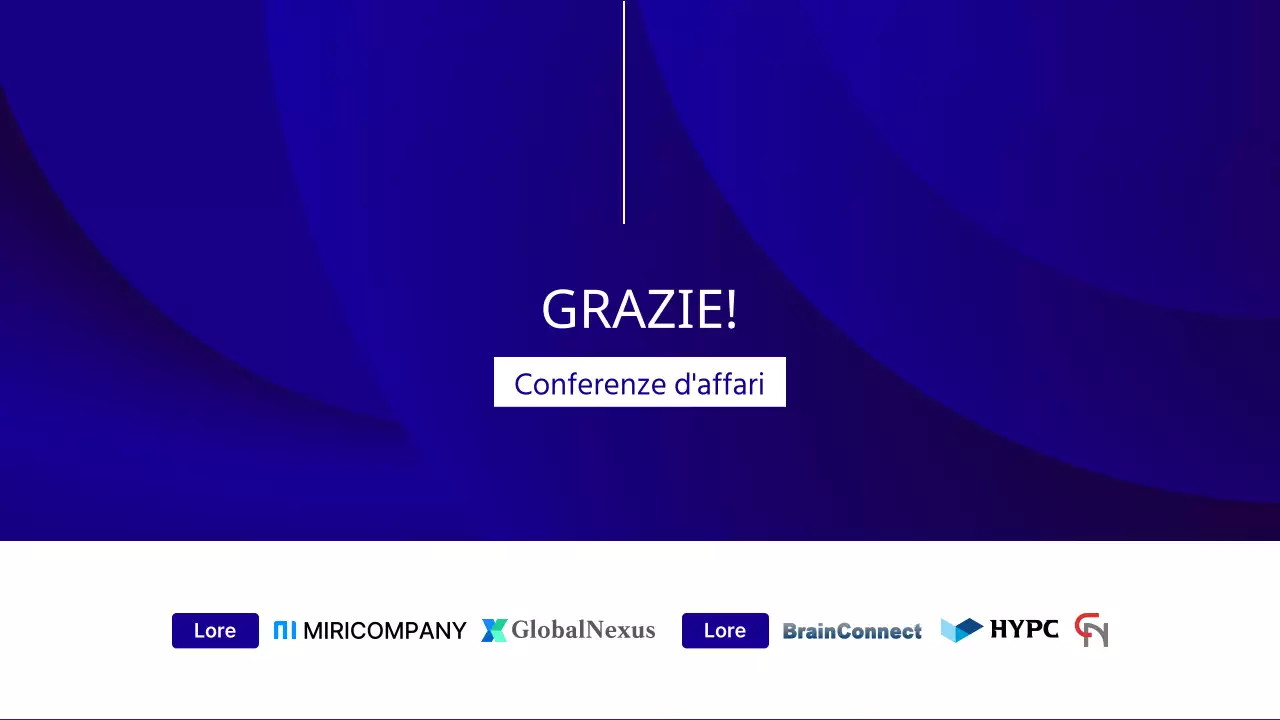 GRAZIE!

Conferenze d'affari

Lore MIRICOMPANY GlobalNexus Lore BrainConnect HYPC